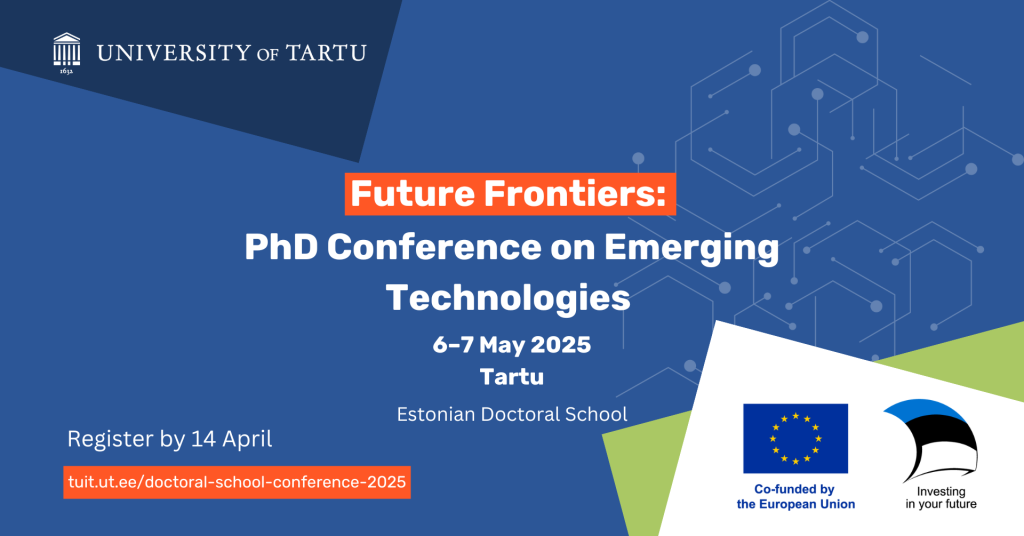 1632
UNIVERSITY OF TARTU

Future Frontiers:
PhD Conference on Emerging Technologies

6–7 May 2025
Tartu

Estonian Doctoral School

Register by 14 April

tuit.ut.ee/doctoral-school-conference-2025

Co-funded by the European Union

Investing in your future